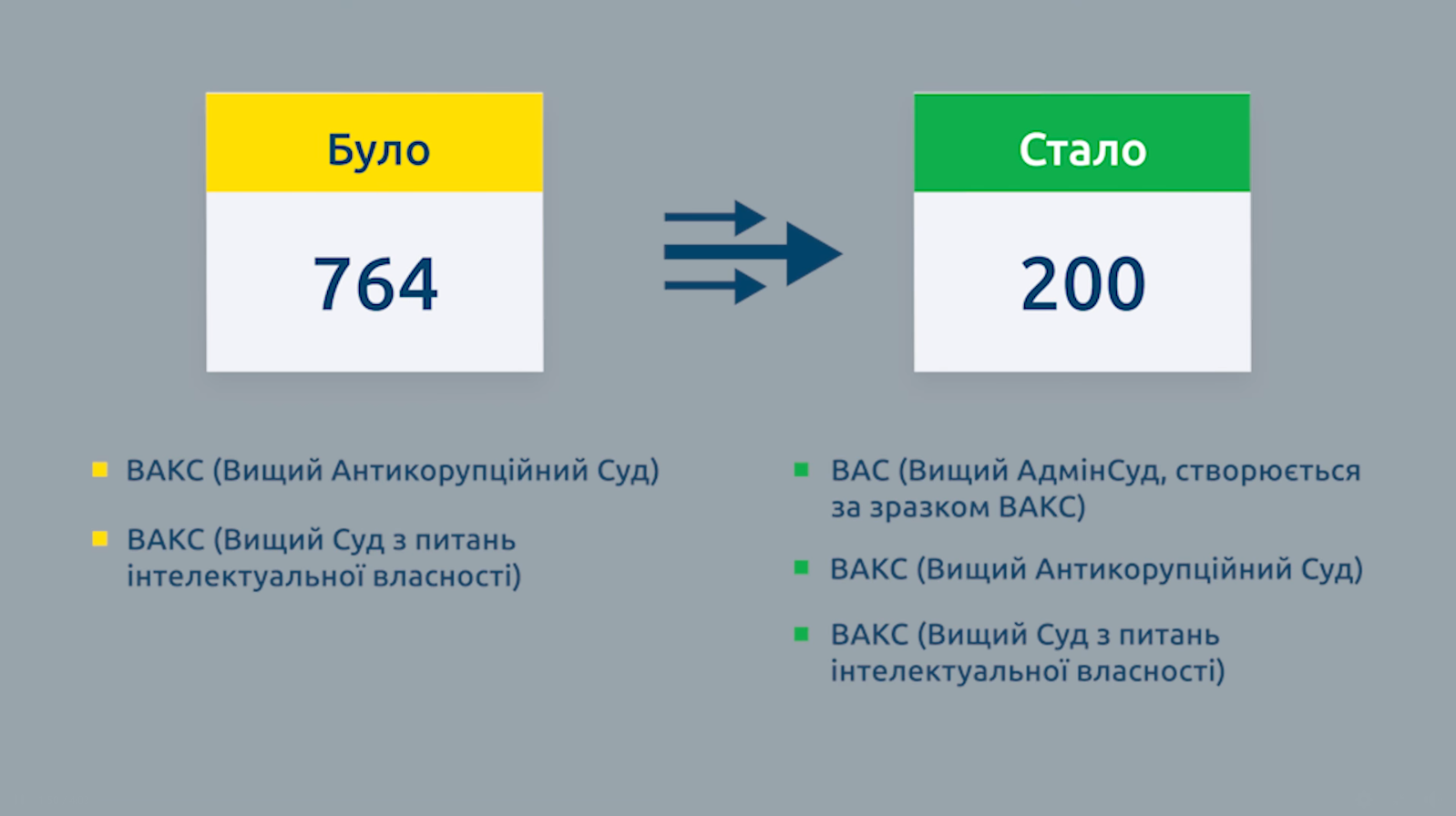 Було

764

Стало

200

ВАКС (Вищий Антикорупційний Суд)

ВАКС (Вищий Суд з питань інтелектуальної власності)

ВАС (Вищий АдмінСуд, створюється за зразком ВАКС)

ВАКС (Вищий Антикорупційний Суд)

ВАКС (Вищий Суд з питань інтелектуальної власності)